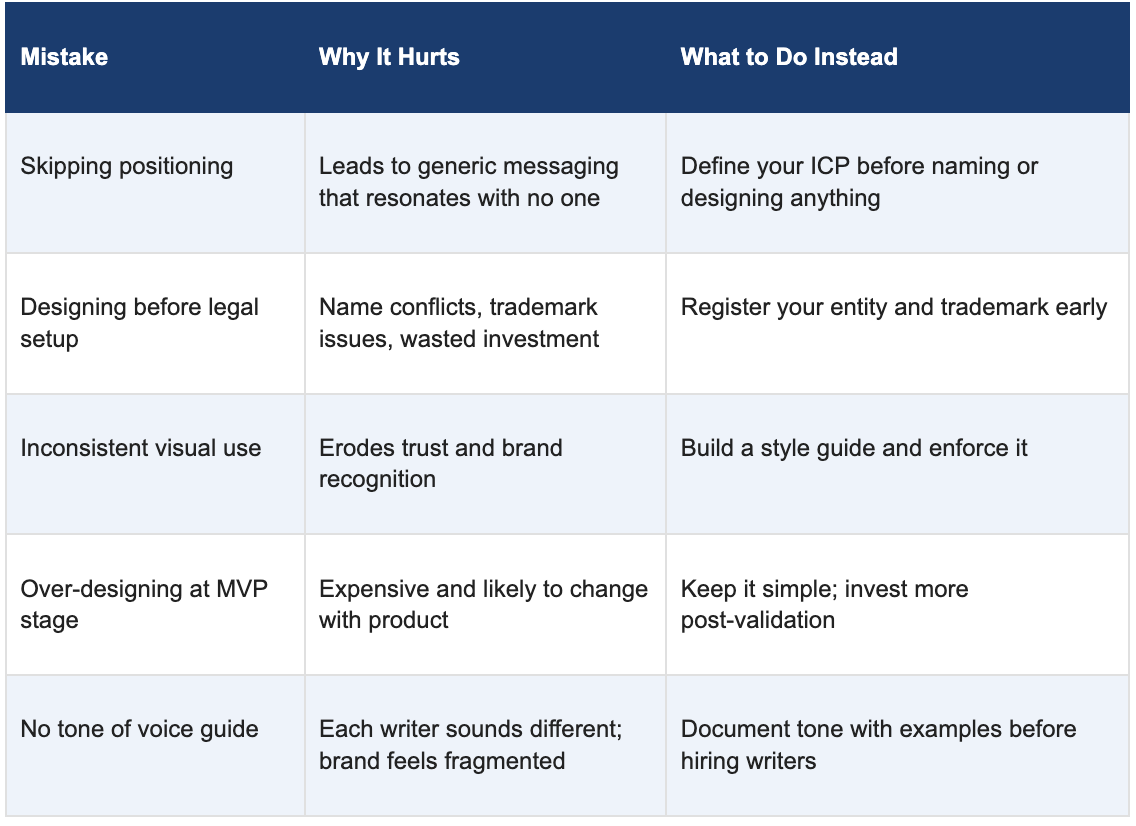 | Mistake | Why It Hurts | What to Do Instead |
|---|---|---|
| Skipping positioning | Leads to generic messaging that resonates with no one | Define your ICP before naming or designing anything |
| Designing before legal setup | Name conflicts, trademark issues, wasted investment | Register your entity and trademark early |
| Inconsistent visual use | Erodes trust and brand recognition | Build a style guide and enforce it |
| Over-designing at MVP stage | Expensive and likely to change with product | Keep it simple; invest more post-validation |
| No tone of voice guide | Each writer sounds different; brand feels fragmented | Document tone with examples before hiring writers |